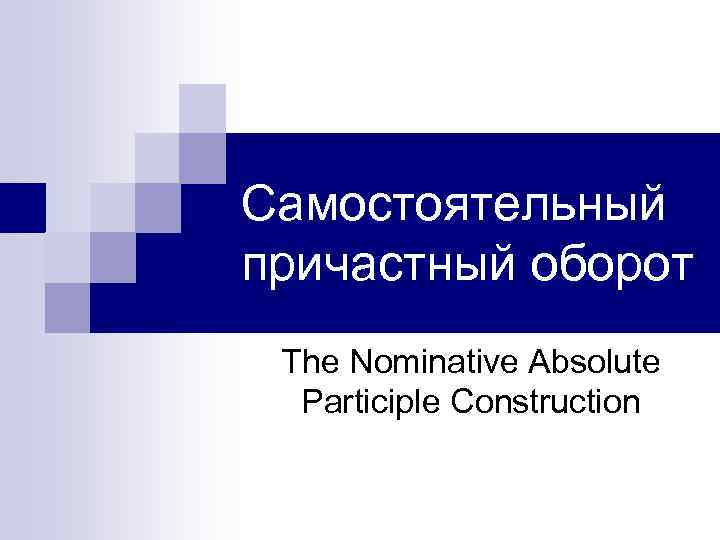 Самостоятельный причастный оборот

The Nominative Absolute Participle Construction